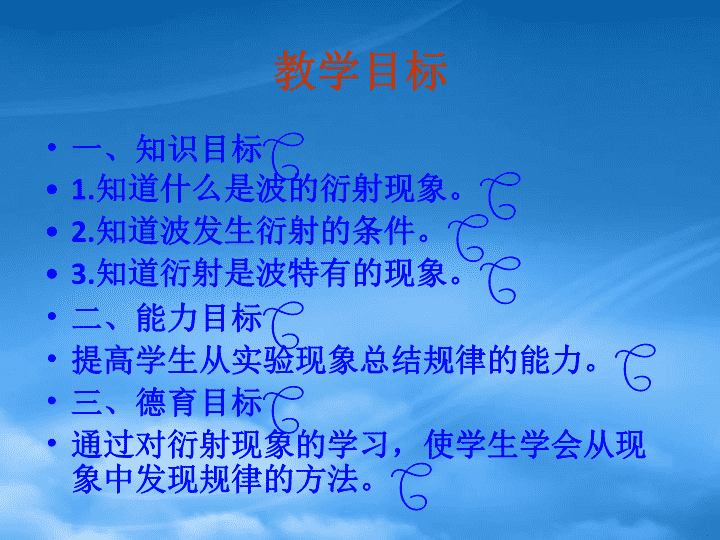 教学目标

• 一、知识目标
• 1.知道什么是波的衍射现象。
• 2.知道波发生衍射的条件。
• 3.知道衍射是波特有的现象。
• 二、能力目标
• 提高学生从实验现象总结规律的能力。
• 三、德育目标
• 通过对衍射现象的学习，使学生学会从现象中发现规律的方法。